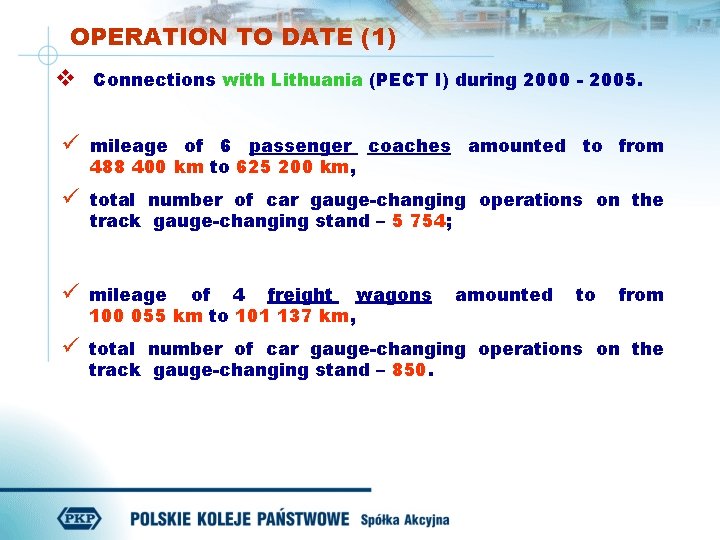 OPERATION TO DATE (1)

❖ Connections with Lithuania (PECT I) during 2000 - 2005.

✓ mileage of 6 passenger coaches amounted to from 488 400 km to 625 200 km,

✓ total number of car gauge-changing operations on the track gauge-changing stand – 5 754;

✓ mileage of 4 freight wagons amounted to from 100 055 km to 101 137 km,

✓ total number of car gauge-changing operations on the track gauge-changing stand – 850.

PKP POLSKIE KOLEJE PAŃSTWOWE Spółka Akcyjna